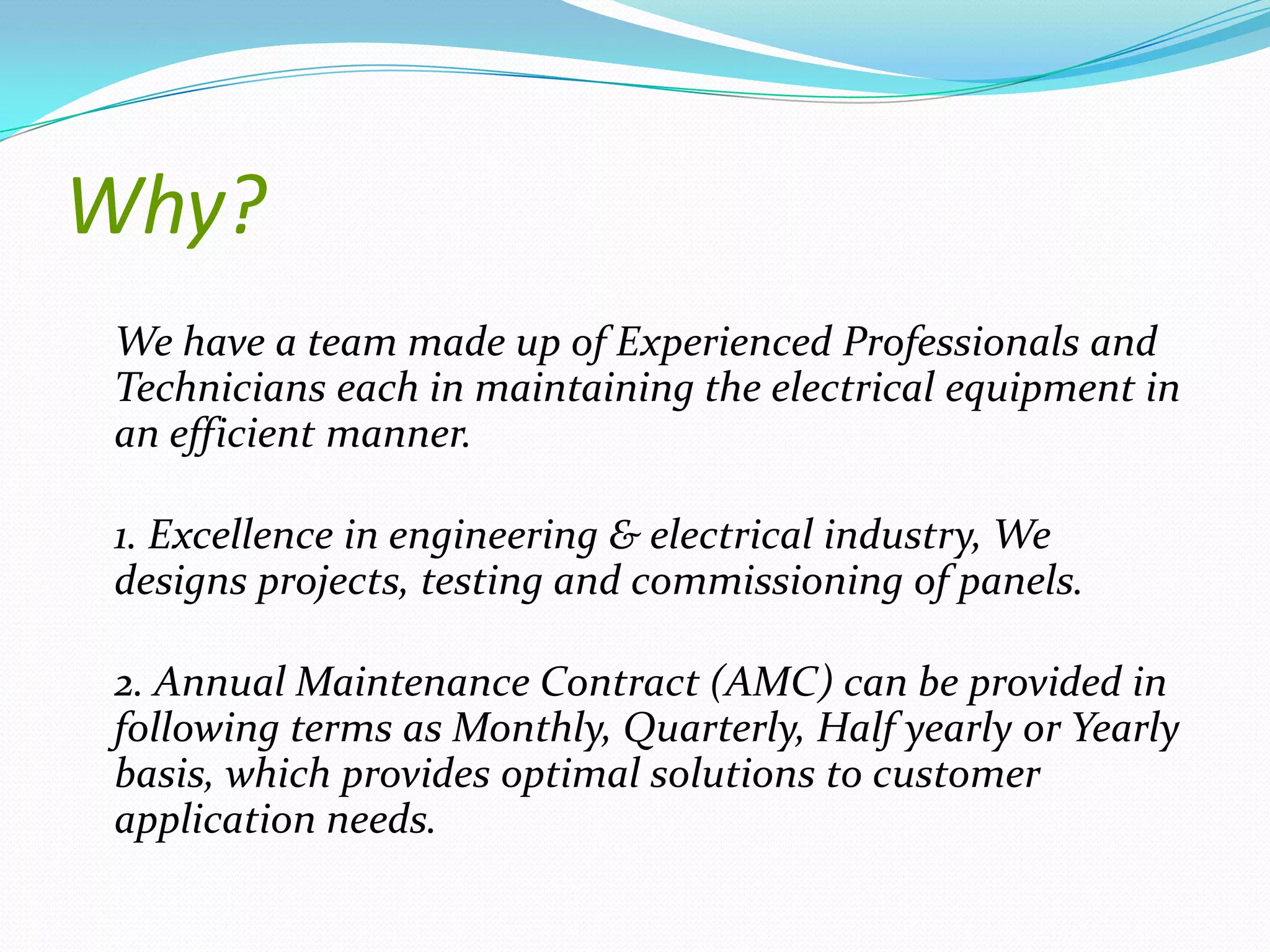 Why?

We have a team made up of Experienced Professionals and Technicians each in maintaining the electrical equipment in an efficient manner.

1. Excellence in engineering & electrical industry, We designs projects, testing and commissioning of panels.

2. Annual Maintenance Contract (AMC) can be provided in following terms as Monthly, Quarterly, Half yearly or Yearly basis, which provides optimal solutions to customer application needs.